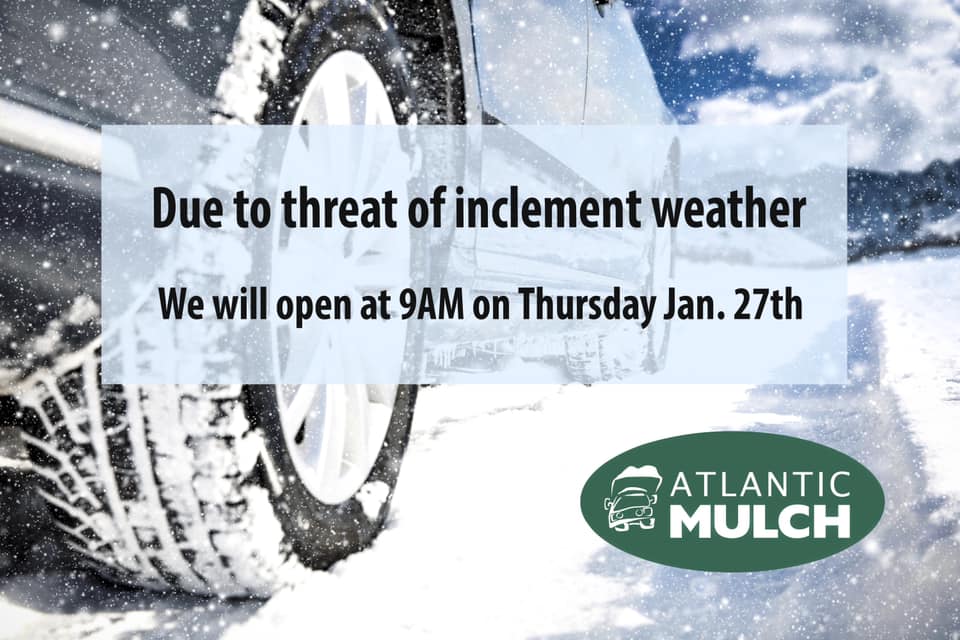 Due to threat of inclement weather

We will open at 9AM on Thursday Jan. 27th

ATLANTIC
MULCH